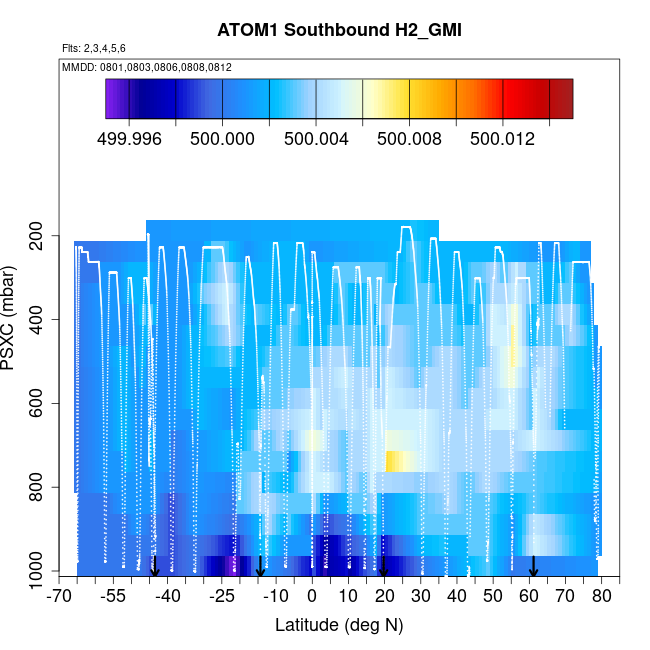 ATOM1 Southbound H2_GMI

Flts: 2,3,4,5,6

MMDD: 0801,0803,0806,0808,0812

499.996 500.000 500.004 500.008 500.012

PSXC (mbar)

200
400
600
800
1000

-70 -55 -40 -25 -10 0 10 20 30 40 50 60 70 80

Latitude (deg N)